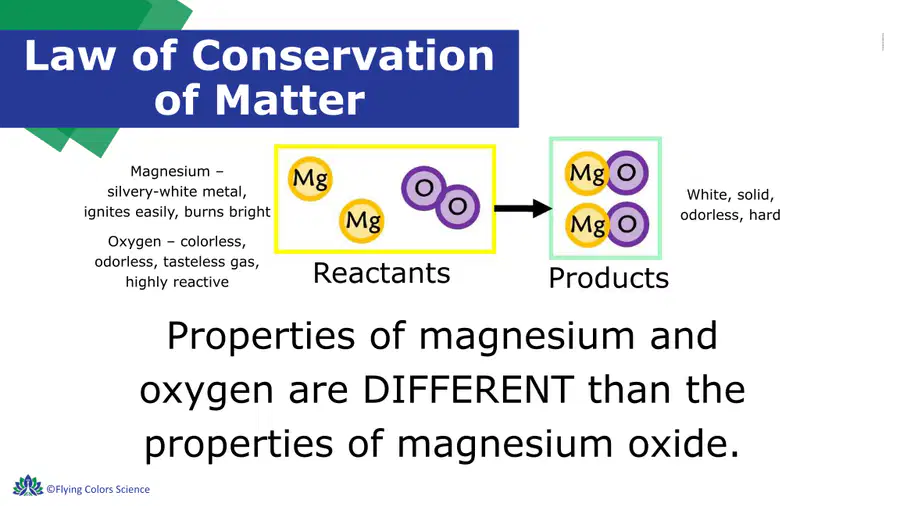 Law of Conservation of Matter

Magnesium – silvery-white metal, ignites easily, burns bright

Oxygen – colorless, odorless, tasteless gas, highly reactive

Mg Mg O O

Reactants

Mg O
Mg O

Products

White, solid, odorless, hard

Properties of magnesium and oxygen are DIFFERENT than the properties of magnesium oxide.

©Flying Colors Science